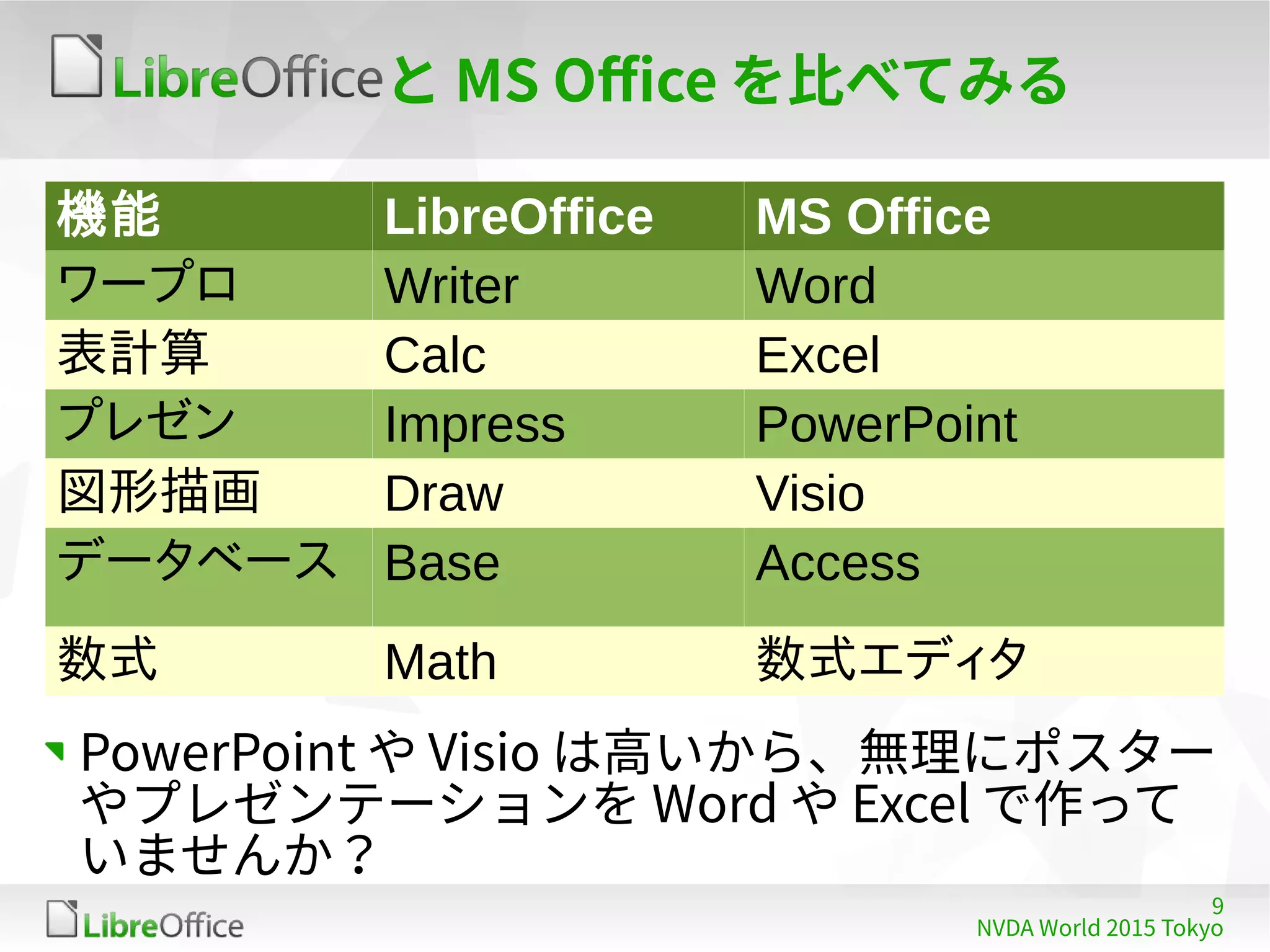 LibreOffice と MS Office を比べてみる

| 機能 | LibreOffice | MS Office |
|---|---|---|
| ワープロ | Writer | Word |
| 表計算 | Calc | Excel |
| プレゼン | Impress | PowerPoint |
| 図形描画 | Draw | Visio |
| データベース | Base | Access |
| 数式 | Math | 数式エディタ |

PowerPoint や Visio は高いから、無理にポスターやプレゼンテーションを Word や Excel で作っていませんか？

LibreOffice

9
NVDA World 2015 Tokyo